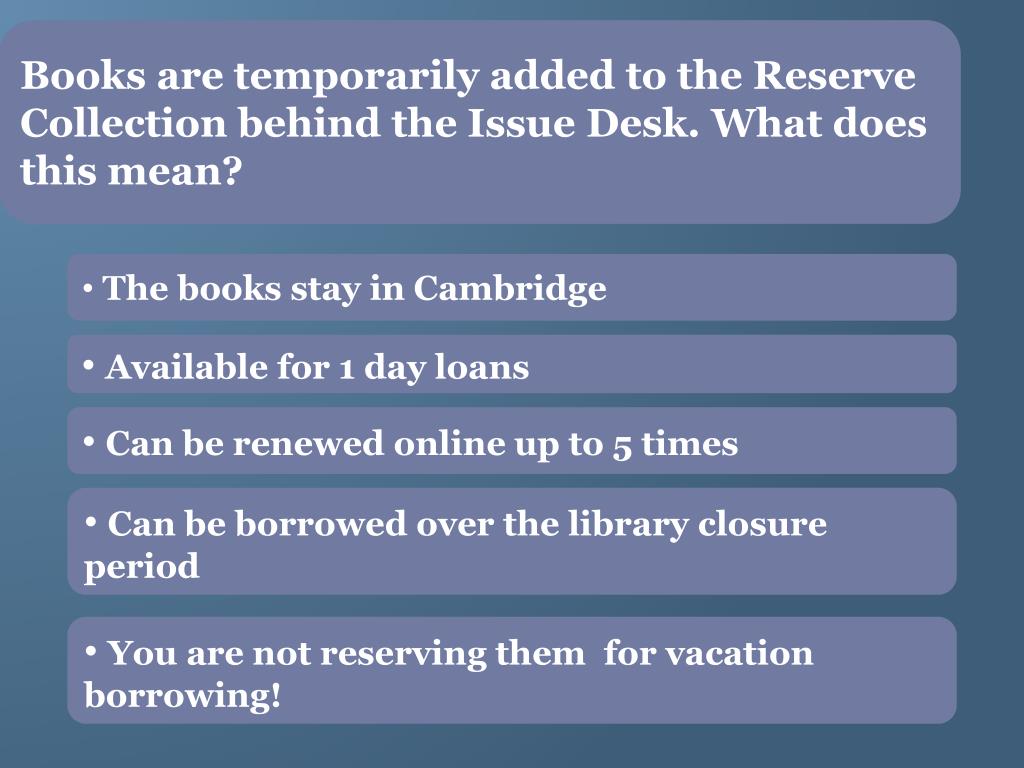 Books are temporarily added to the Reserve Collection behind the Issue Desk. What does this mean?

• The books stay in Cambridge

• Available for 1 day loans

• Can be renewed online up to 5 times

• Can be borrowed over the library closure period

• You are not reserving them for vacation borrowing!